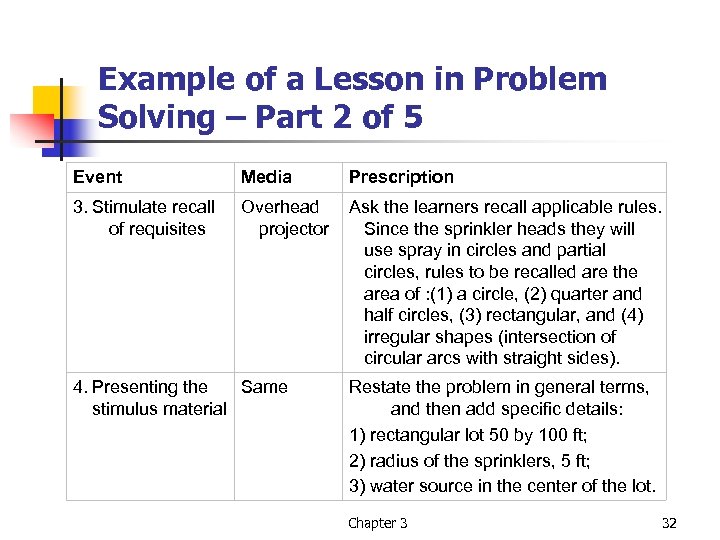 Example of a Lesson in Problem Solving – Part 2 of 5

| Event | Media | Prescription |
|---|---|---|
| 3. Stimulate recall of requisites | Overhead projector | Ask the learners recall applicable rules. Since the sprinkler heads they will use spray in circles and partial circles, rules to be recalled are the area of :(1) a circle, (2) quarter and half circles, (3) rectangular, and (4) irregular shapes (intersection of circular arcs with straight sides). |
| 4. Presenting the stimulus material | Same | Restate the problem in general terms, and then add specific details: 1) rectangular lot 50 by 100 ft; 2) radius of the sprinklers, 5 ft; 3) water source in the center of the lot. |

Chapter 3

32